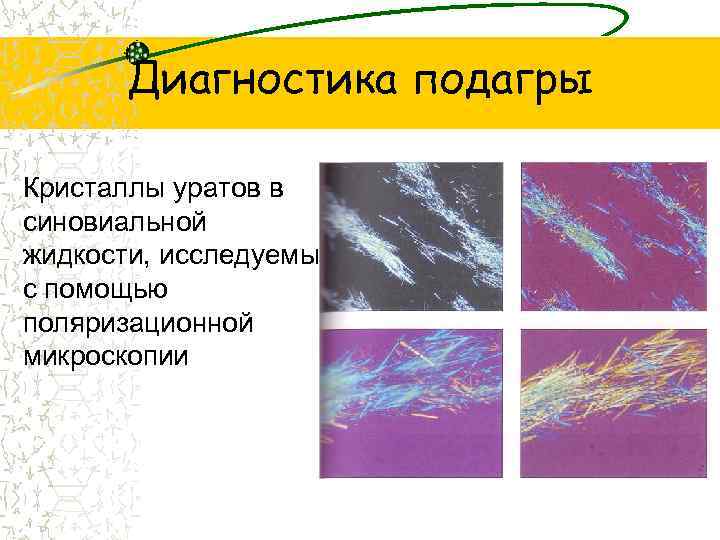 Диагностика подагры

Кристаллы уратов в синовиальной жидкости, исследуемы с помощью поляризационной микроскопии